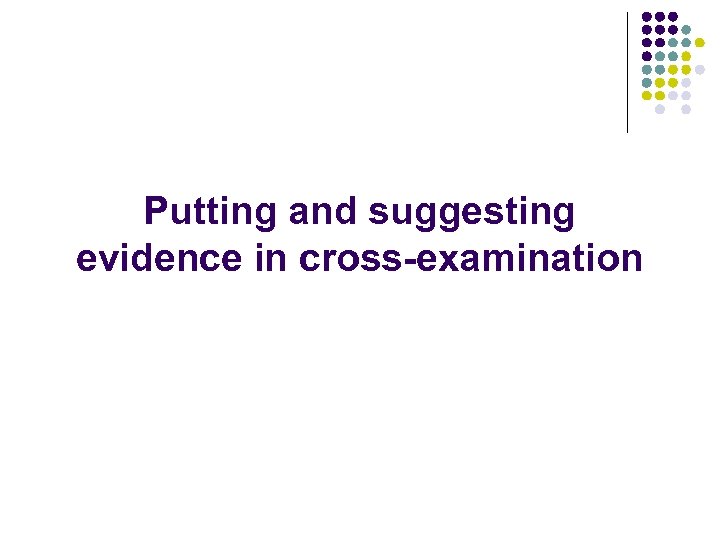 Putting and suggesting evidence in cross-examination